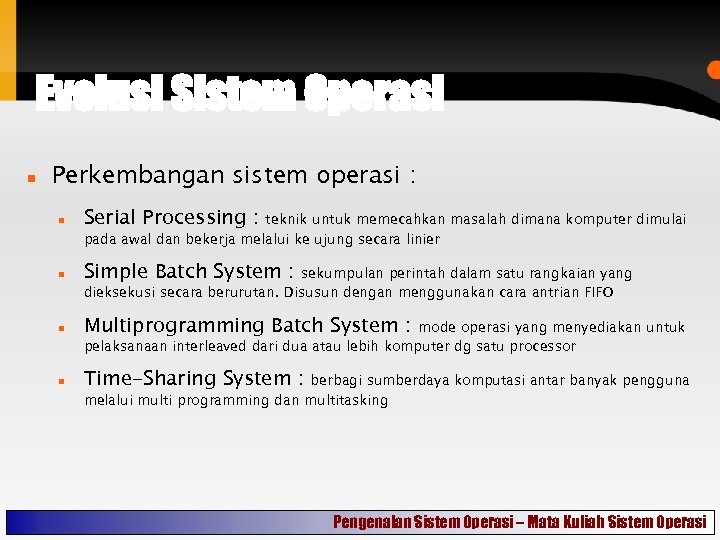 Evolusi Sistem Operasi

Perkembangan sistem operasi :

Serial Processing : teknik untuk memecahkan masalah dimana komputer dimulai pada awal dan bekerja melalui ke ujung secara linier

Simple Batch System : sekumpulan perintah dalam satu rangkaian yang dieksekusi secara berurutan. Disusun dengan menggunakan cara antrian FIFO

Multiprogramming Batch System : mode operasi yang menyediakan untuk pelaksanaan interleaved dari dua atau lebih komputer dg satu processor

Time-Sharing System : berbagi sumberdaya komputasi antar banyak pengguna melalui multi programming dan multitasking

Pengenalan Sistem Operasi – Mata Kuliah Sistem Operasi